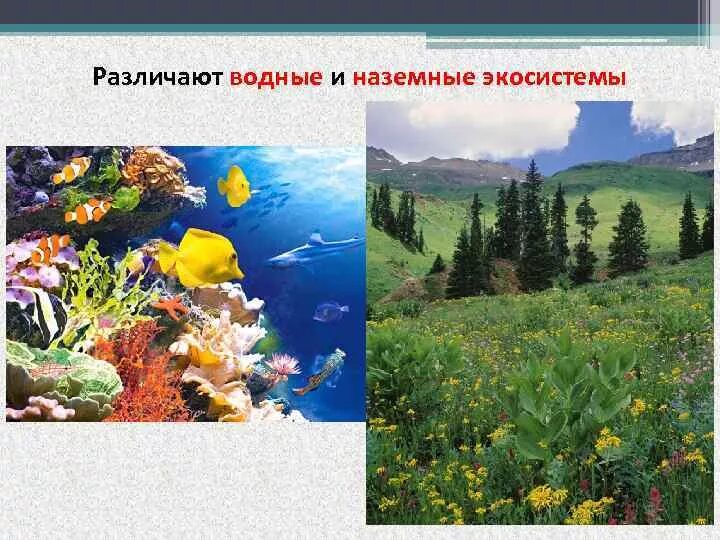 Различают водные и наземные экосистемы